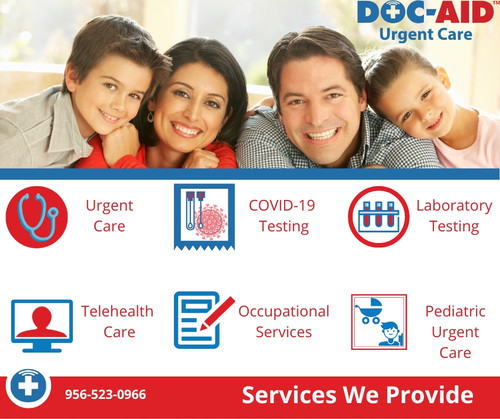 DOC-AID™
Urgent Care

Urgent Care

COVID-19 Testing

Laboratory Testing

Telehealth Care

Occupational Services

Pediatric Urgent Care

956-523-0966

Services We Provide